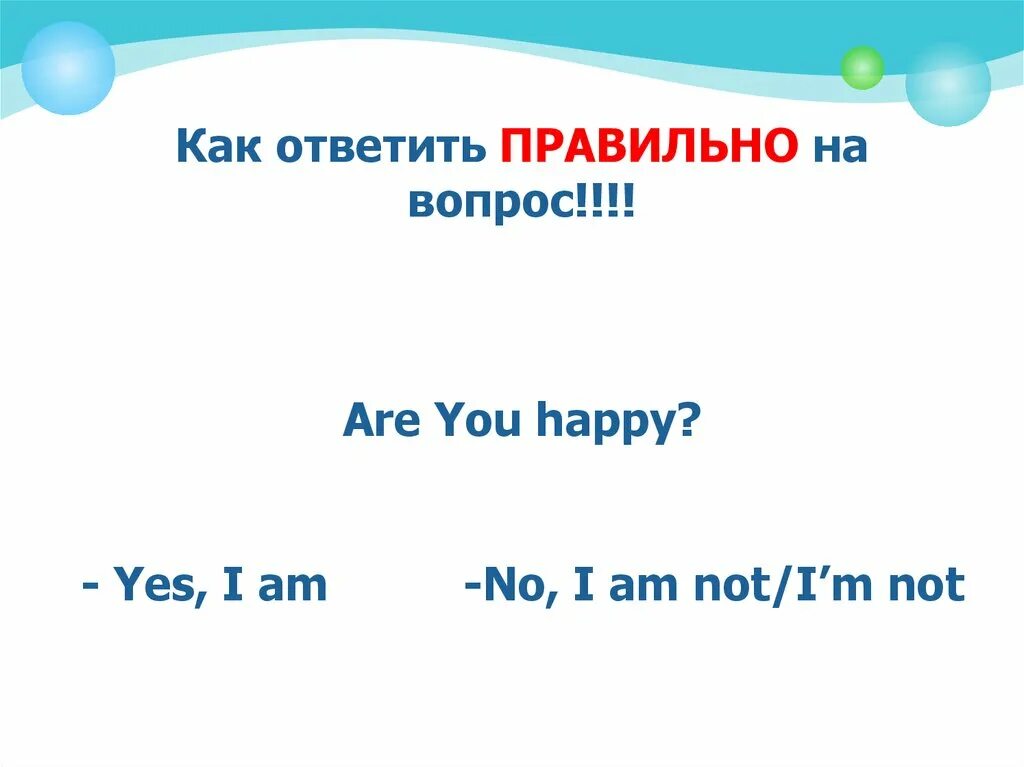 Как ответить ПРАВИЛЬНО на вопрос!!!!

Are You happy?

- Yes, I am -No, I am not/I’m not